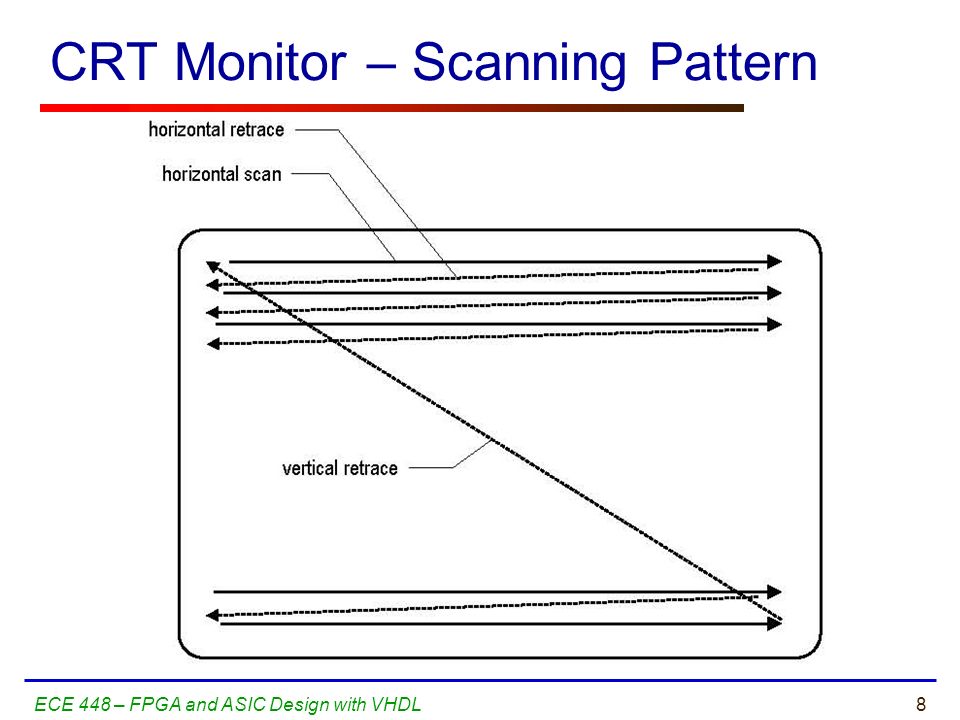 CRT Monitor – Scanning Pattern

horizontal retrace

horizontal scan

vertical retrace

ECE 448 – FPGA and ASIC Design with VHDL

8